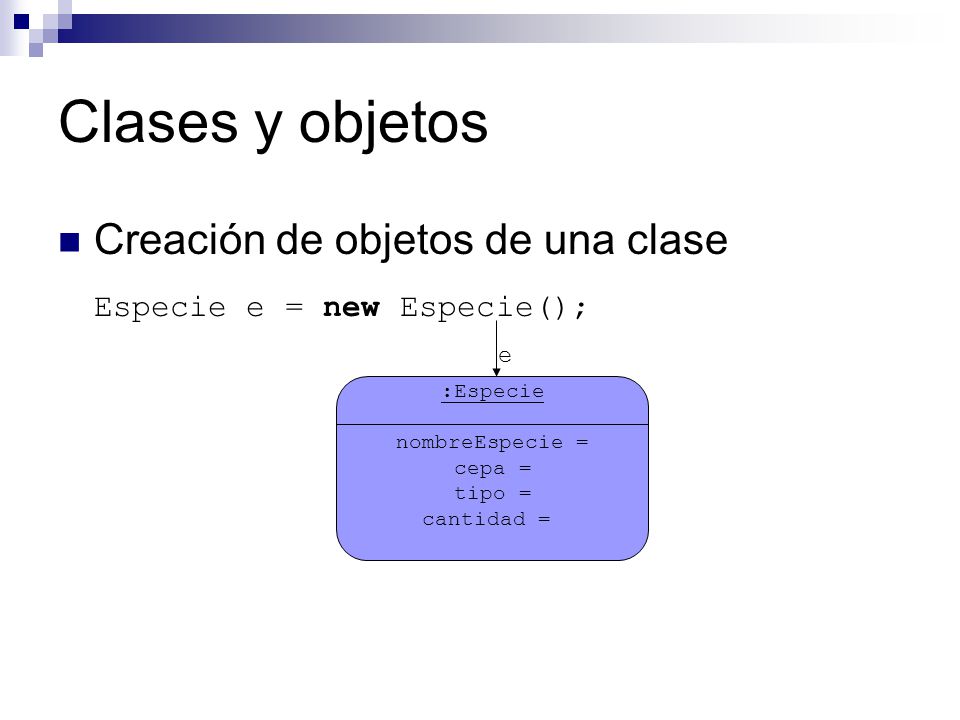 Clases y objetos

Creación de objetos de una clase

Especie e = new Especie();

e

:Especie

nombreEspecie =
cepa =
tipo =
cantidad =